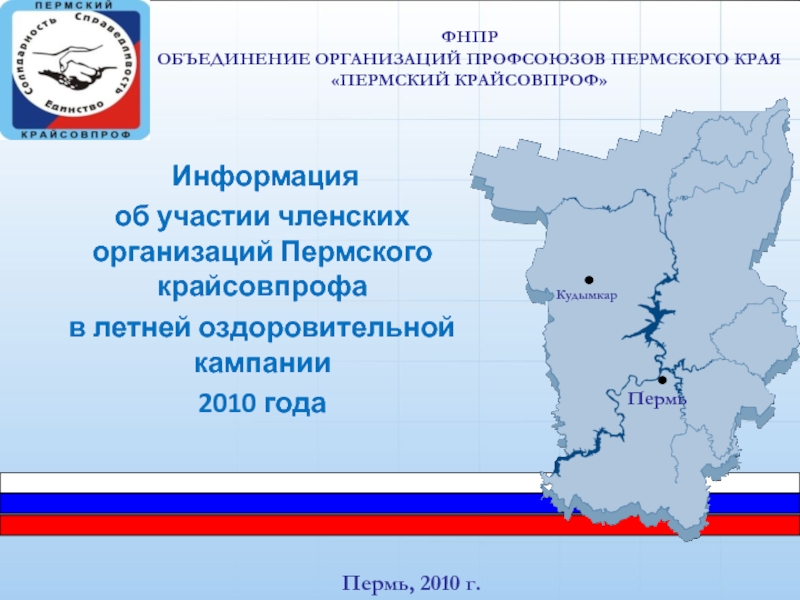 ПЕРМСКИЙ
Солидарность Справедливость Единство
КРАЙСОВПРОФ

ФНПР
ОБЪЕДИНЕНИЕ ОРГАНИЗАЦИЙ ПРОФСОЮЗОВ ПЕРМСКОГО КРАЯ
«ПЕРМСКИЙ КРАЙСОВПРОФ»

Информация
об участии членских организаций Пермского крайсовпрофа
в летней оздоровительной кампании
2010 года

Кудымкар
Пермь

Пермь, 2010 г.